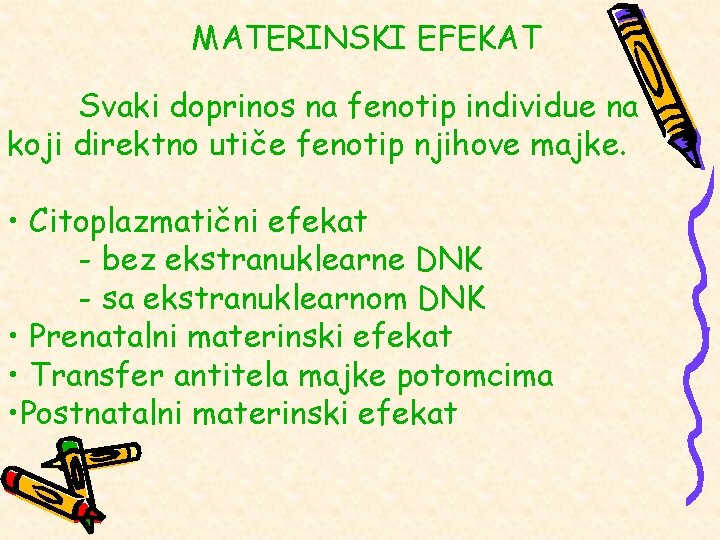 MATERINSKI EFEKAT

Svaki doprinos na fenotip individue na koji direktno utiče fenotip njihove majke.

• Citoplazmatični efekat
- bez ekstranuklearne DNK
- sa ekstranuklearnom DNK
• Prenatalni materinski efekat
• Transfer antitela majke potomcima
•Postnatalni materinski efekat